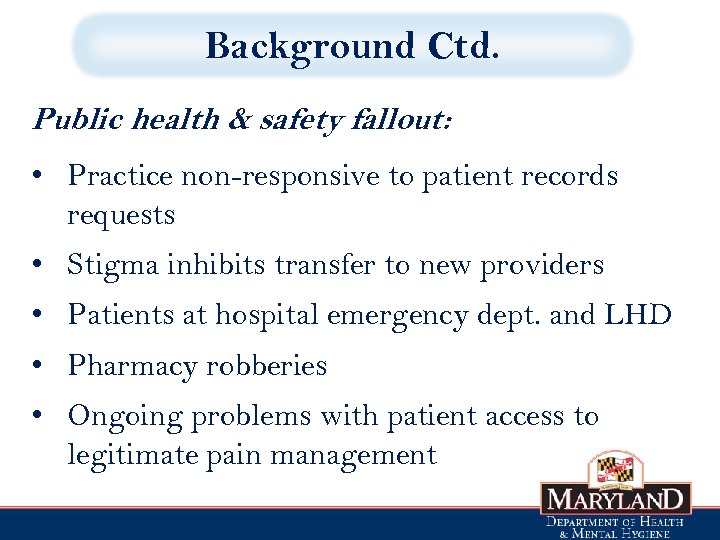 Background Ctd.

Public health & safety fallout:

• Practice non-responsive to patient records requests
• Stigma inhibits transfer to new providers
• Patients at hospital emergency dept. and LHD
• Pharmacy robberies
• Ongoing problems with patient access to legitimate pain management

MARYLAND
DEPARTMENT OF HEALTH & MENTAL HYGIENE